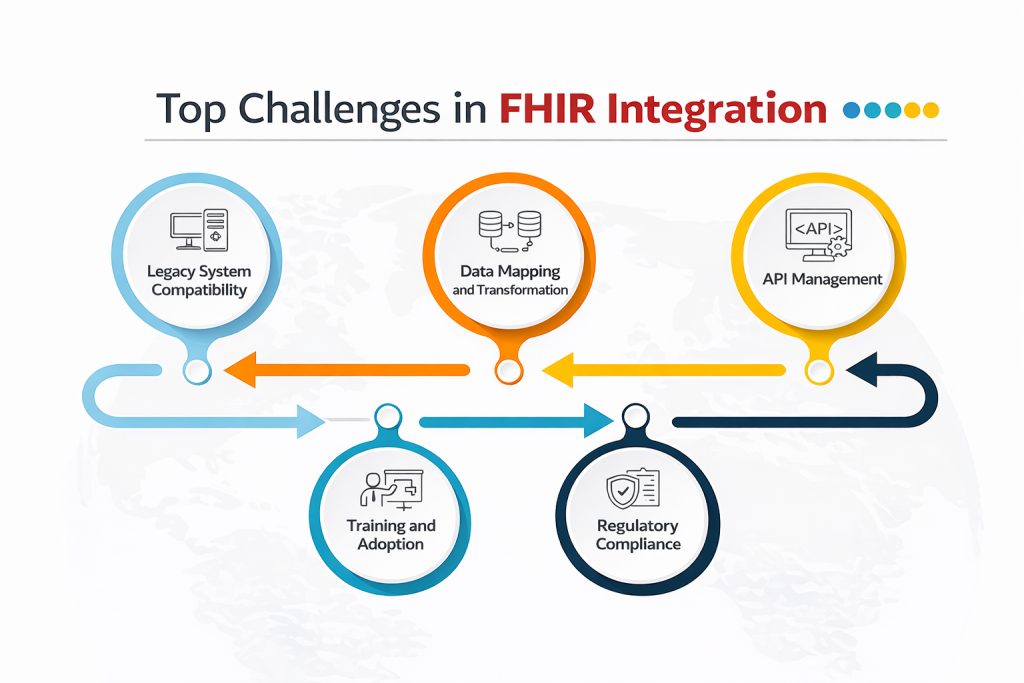 Top Challenges in FHIR Integration

Legacy System Compatibility

Data Mapping and Transformation

<API>

API Management

Training and Adoption

Regulatory Compliance